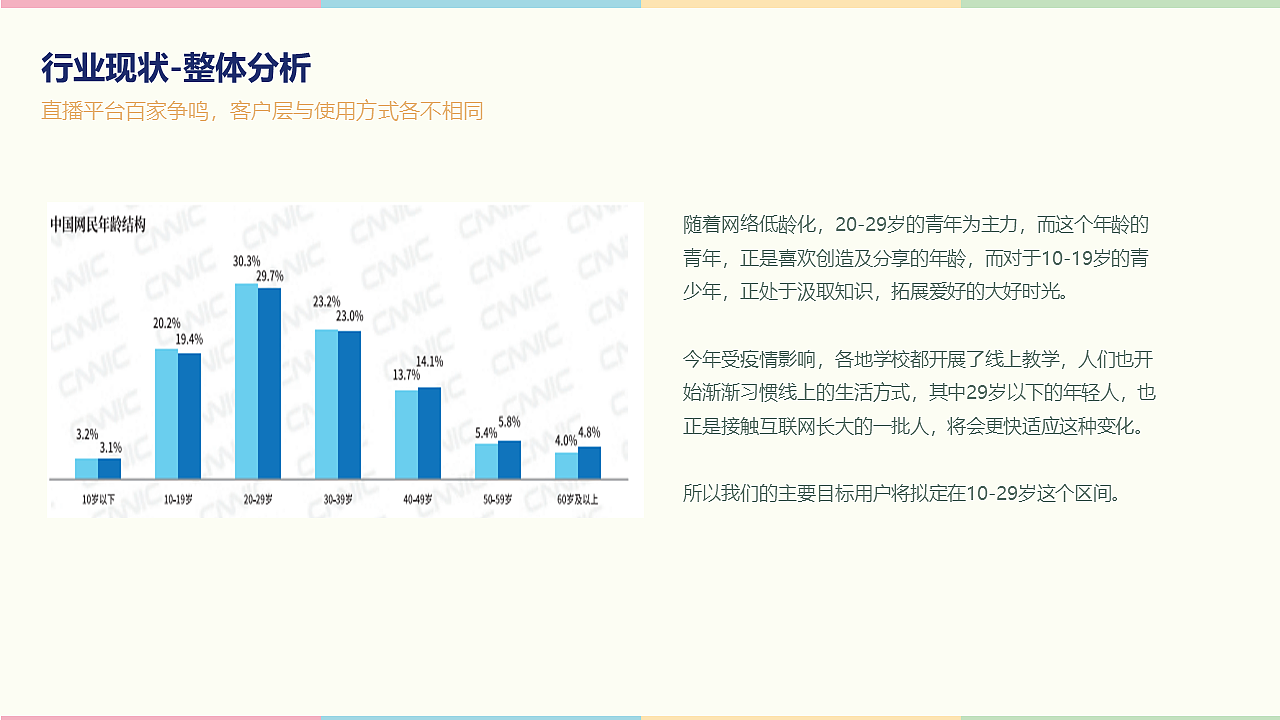 行业现状-整体分析

直播平台百家争鸣，客户层与使用方式各不相同

中国网民年龄结构

CNNIC

3.2% 3.1%
20.2% 19.4%
30.3% 29.7%
23.2% 23.0%
13.7% 14.1%
5.4% 5.8%
4.0% 4.8%

10岁以下 10-19岁 20-29岁 30-39岁 40-49岁 50-59岁 60岁及以上

随着网络低龄化，20-29岁的青年为主力，而这个年龄的青年，正是喜欢创造及分享的年龄，而对于10-19岁的青少年，正处于汲取知识，拓展爱好的大好时光。

今年受疫情影响，各地学校都开展了线上教学，人们也开始渐渐习惯线上的生活方式，其中29岁以下的年轻人，也正是接触互联网长大的一批人，将会更快适应这种变化。

所以我们的主要目标用户将拟定在10-29岁这个区间。